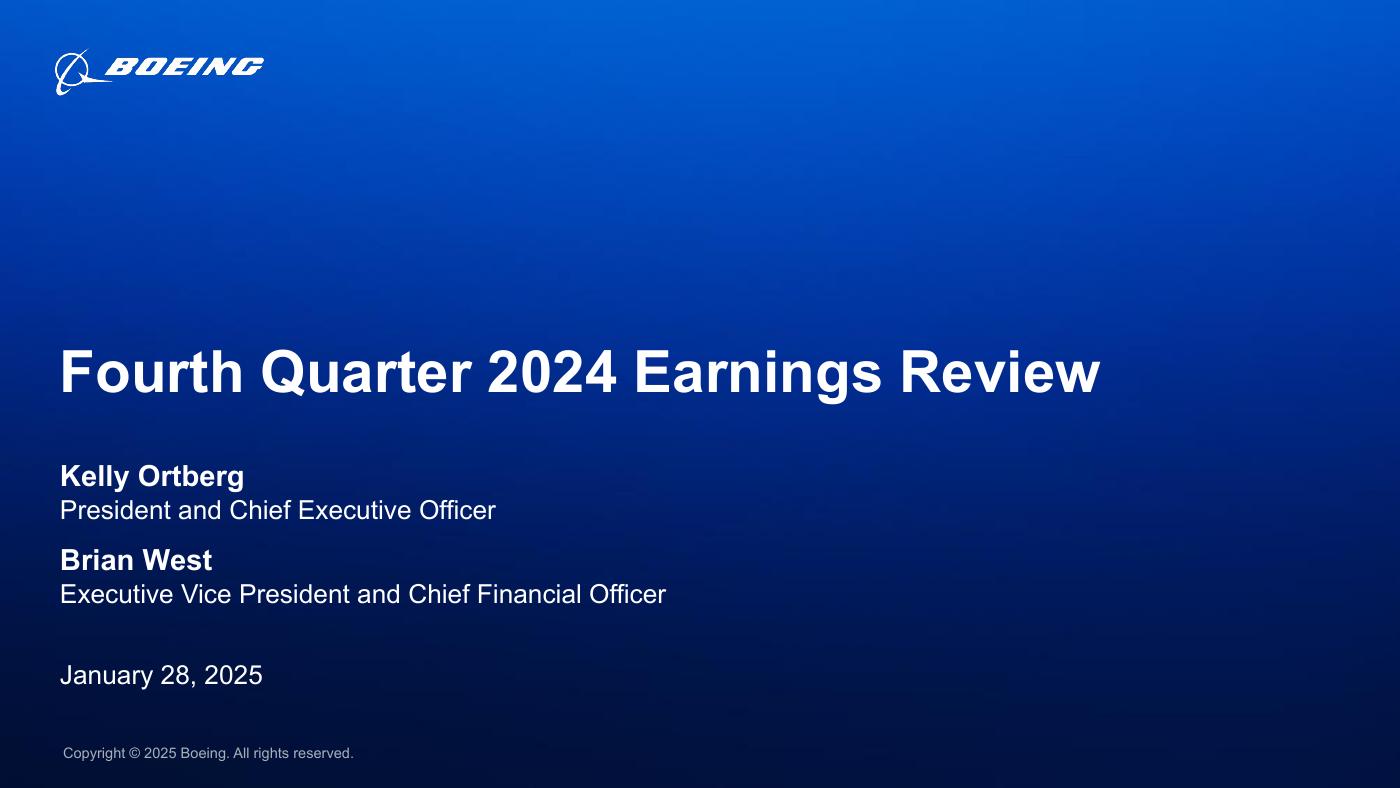 BOEING

Fourth Quarter 2024 Earnings Review

Kelly Ortberg
President and Chief Executive Officer

Brian West
Executive Vice President and Chief Financial Officer

January 28, 2025

Copyright © 2025 Boeing. All rights reserved.